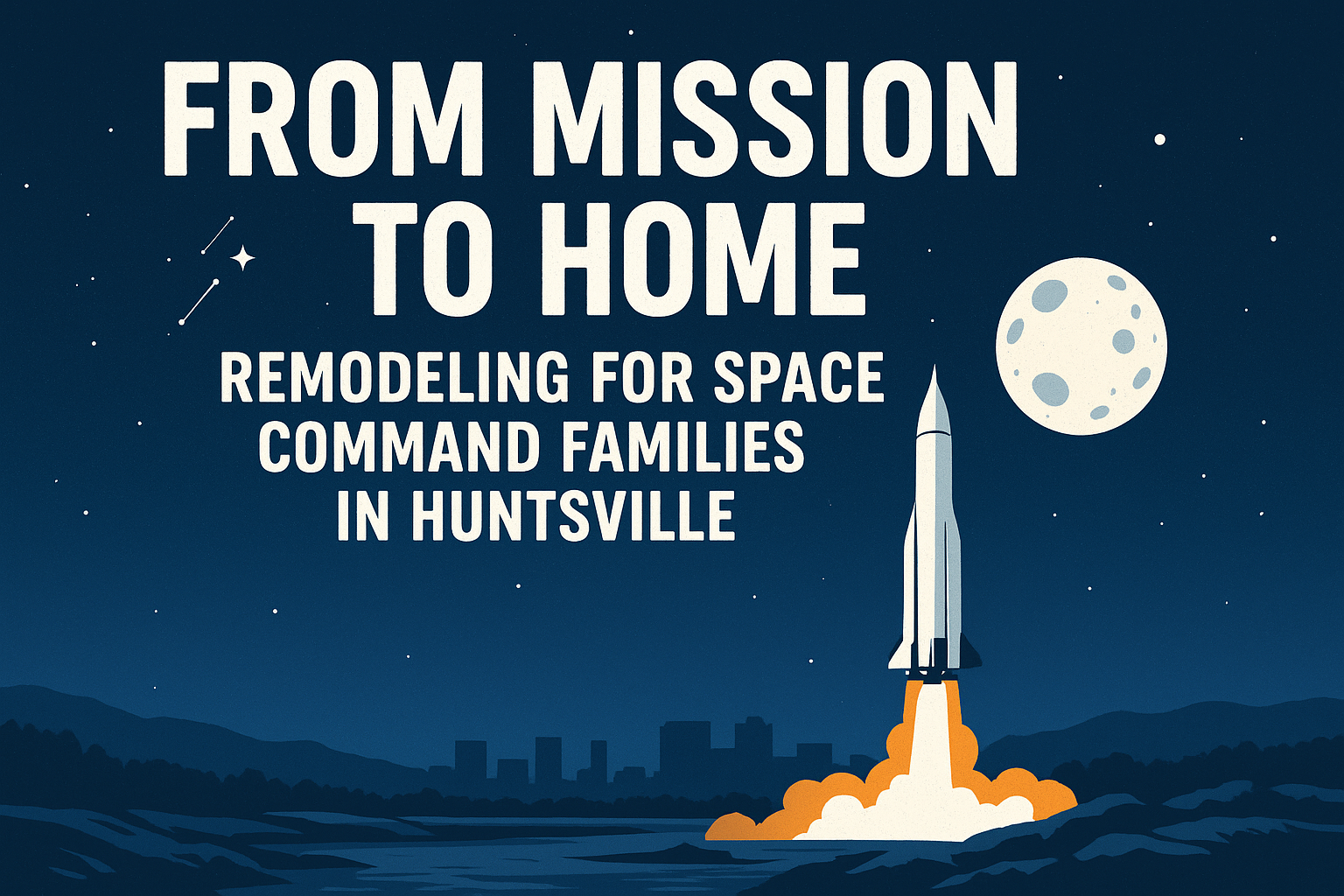 FROM MISSION TO HOME

REMODELING FOR SPACE COMMAND FAMILIES IN HUNTSVILLE